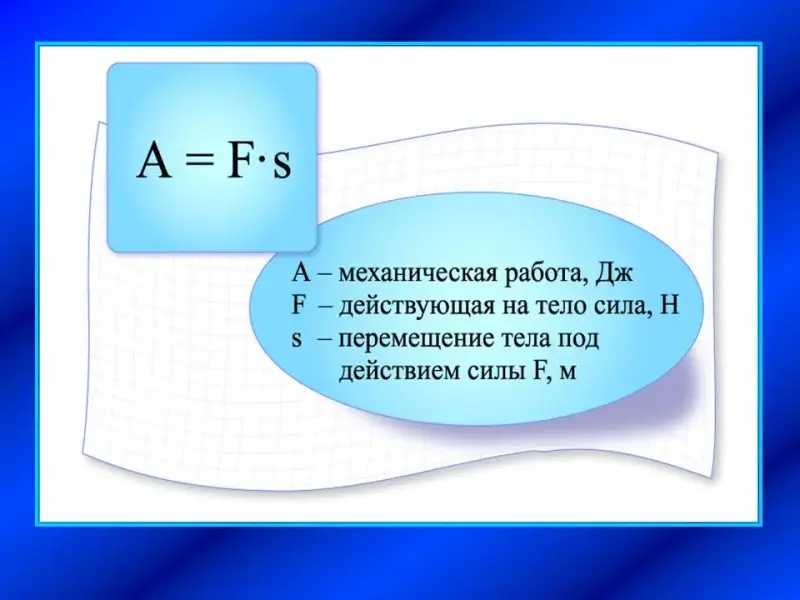 $A = F \cdot s$

A – механическая работа, Дж
F – действующая на тело сила, Н
s – перемещение тела под действием силы F, м